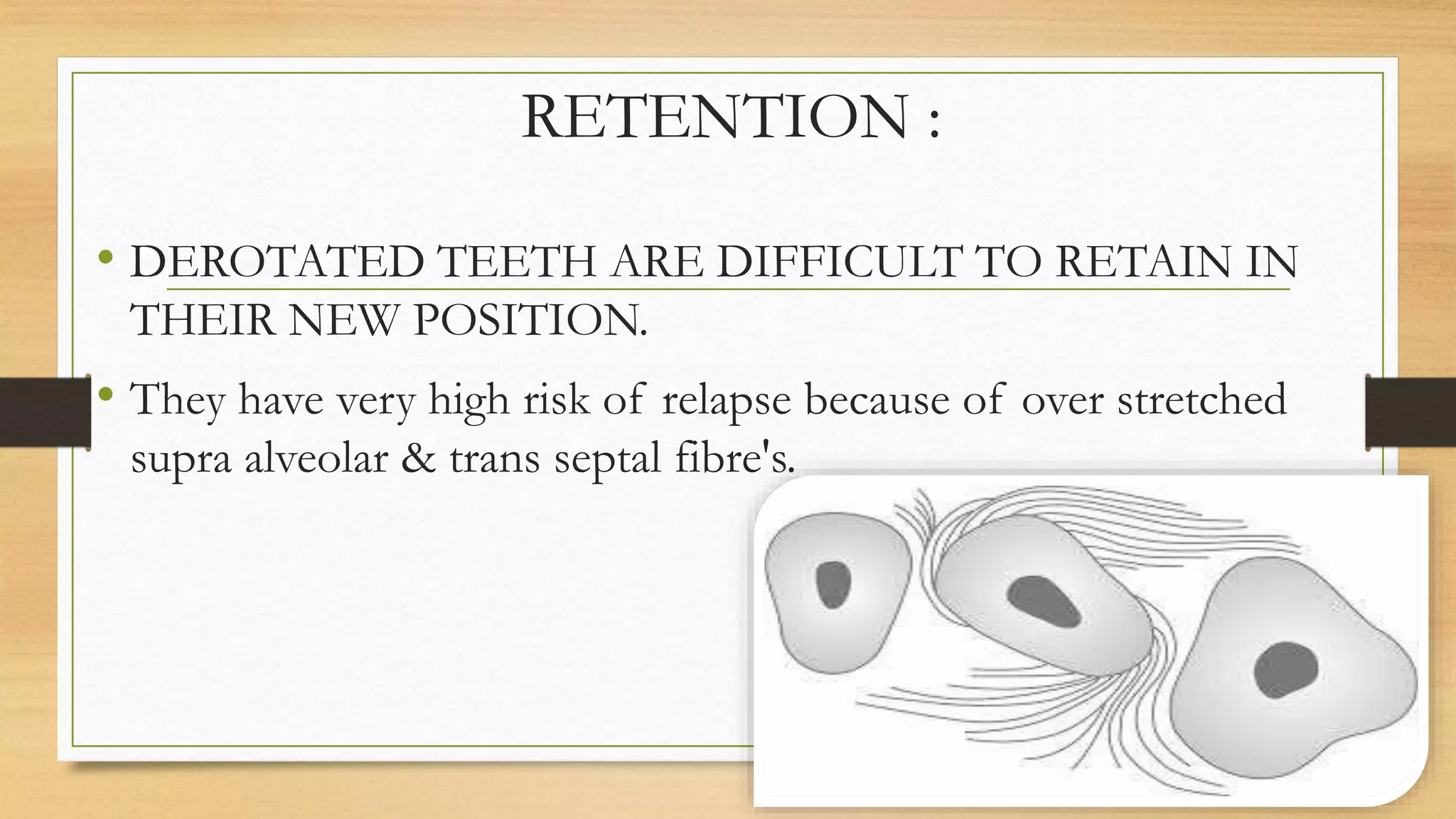 RETENTION :

• DEROTATED TEETH ARE DIFFICULT TO RETAIN IN THEIR NEW POSITION.

• They have very high risk of relapse because of over stretched supra alveolar & trans septal fibre's.